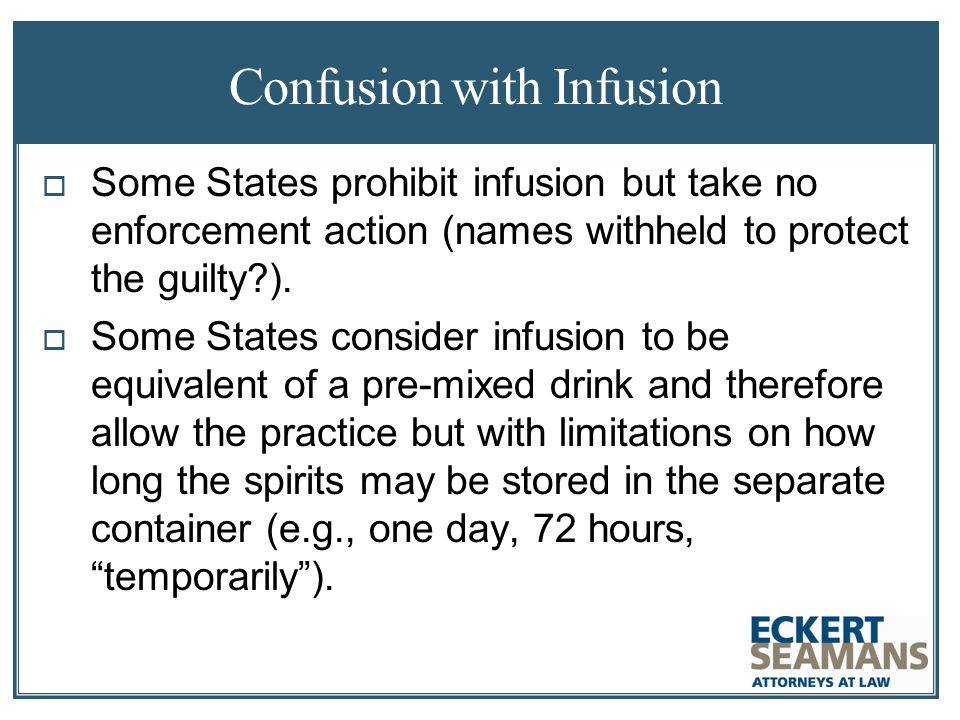 Confusion with Infusion

□ Some States prohibit infusion but take no enforcement action (names withheld to protect the guilty?).

□ Some States consider infusion to be equivalent of a pre-mixed drink and therefore allow the practice but with limitations on how long the spirits may be stored in the separate container (e.g., one day, 72 hours, “temporarily”).

ECKERT
SEAMANS
ATTORNEYS AT LAW